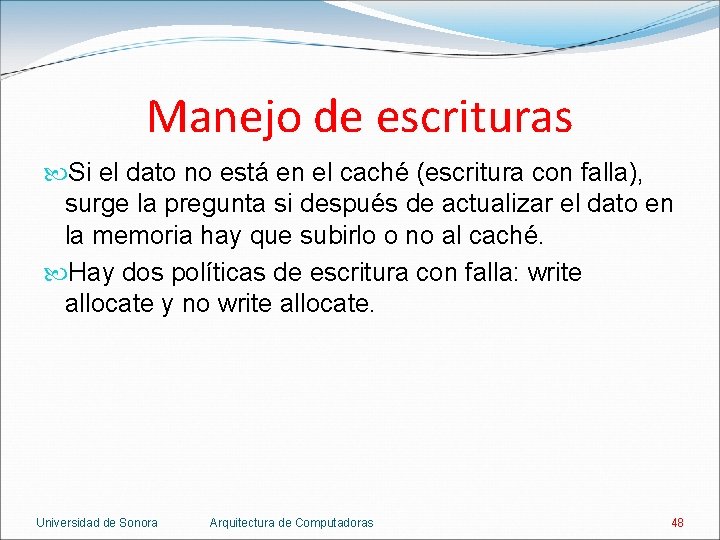 Manejo de escrituras

Si el dato no está en el caché (escritura con falla), surge la pregunta si después de actualizar el dato en la memoria hay que subirlo o no al caché.

Hay dos políticas de escritura con falla: write allocate y no write allocate.

Universidad de Sonora

Arquitectura de Computadoras

48